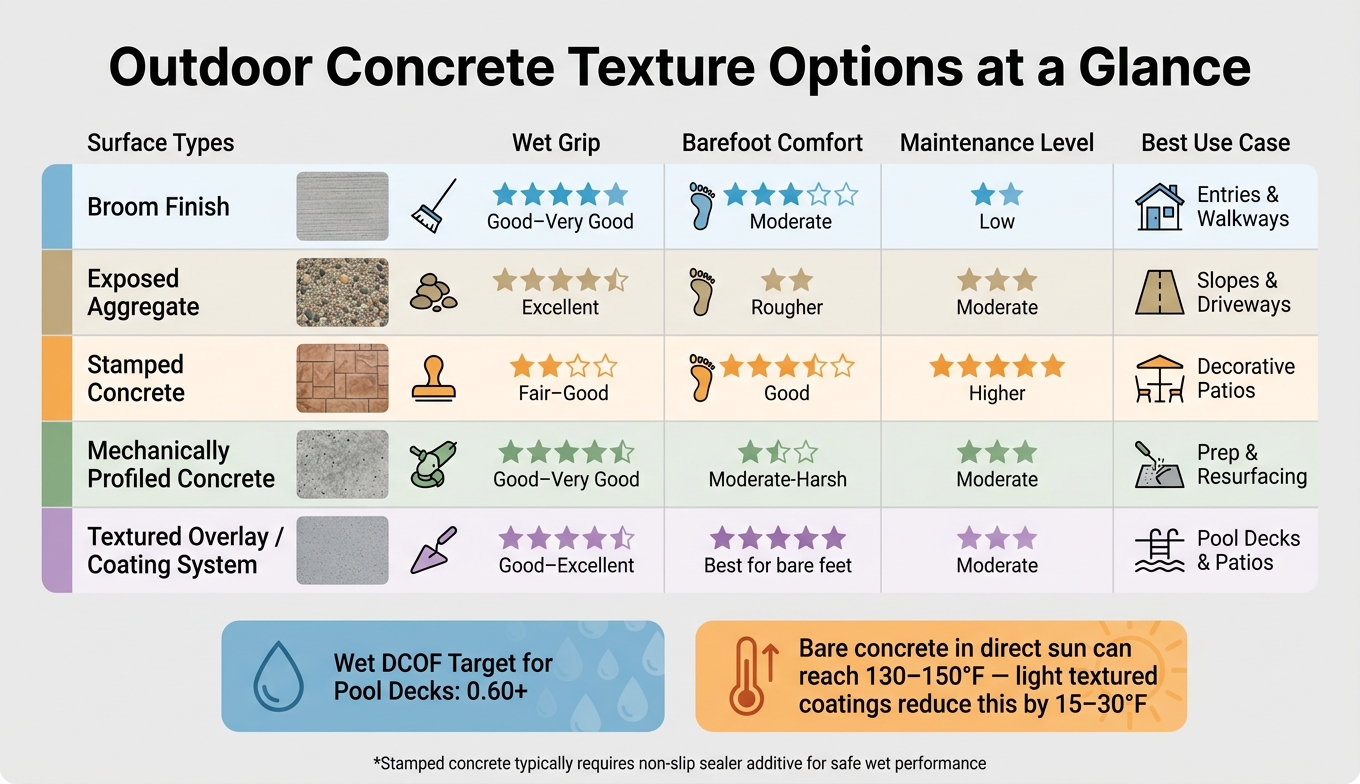 Outdoor Concrete Texture Options at a Glance

| Surface Types | Wet Grip | Barefoot Comfort | Maintenance Level | Best Use Case |
|---|---|---|---|---|
| Broom Finish | Good–Very Good | Moderate | Low | Entries & Walkways |
| Exposed Aggregate | Excellent | Rougher | Moderate | Slopes & Driveways |
| Stamped Concrete | Fair–Good | Good | Higher | Decorative Patios |
| Mechanically Profiled Concrete | Good–Very Good | Moderate-Harsh | Moderate | Prep & Resurfacing |
| Textured Overlay / Coating System | Good–Excellent | Best for bare feet | Moderate | Pool Decks & Patios |

Wet DCOF Target for Pool Decks: 0.60+

Bare concrete in direct sun can reach 130–150°F — light textured coatings reduce this by 15–30°F

*Stamped concrete typically requires non-slip sealer additive for safe wet performance